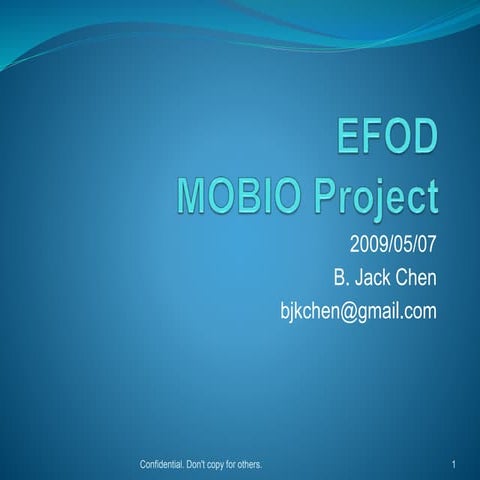 EFOD
MOBIO Project

2009/05/07
B. Jack Chen
bjkchen@gmail.com

Confidential. Don't copy for others.

1